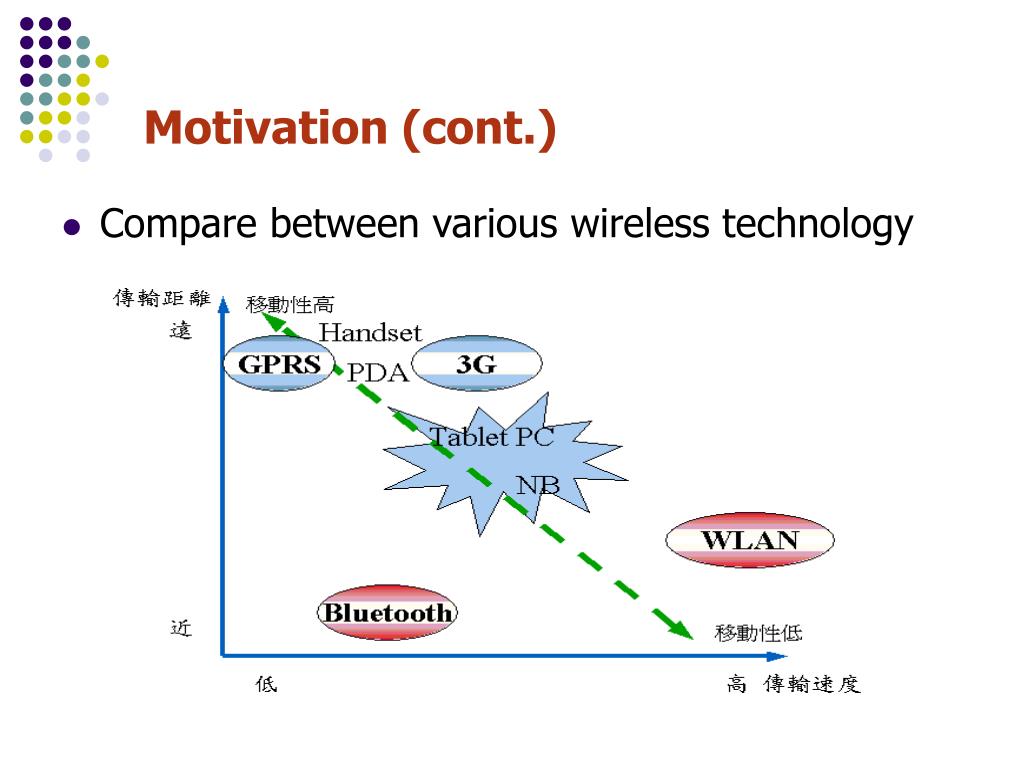 Motivation (cont.)

Compare between various wireless technology

傳輸距離
遠
移動性高
Handset
GPRS
PDA
3G
Tablet PC
NB
WLAN
Bluetooth
近
移動性低
低
高 傳輸速度